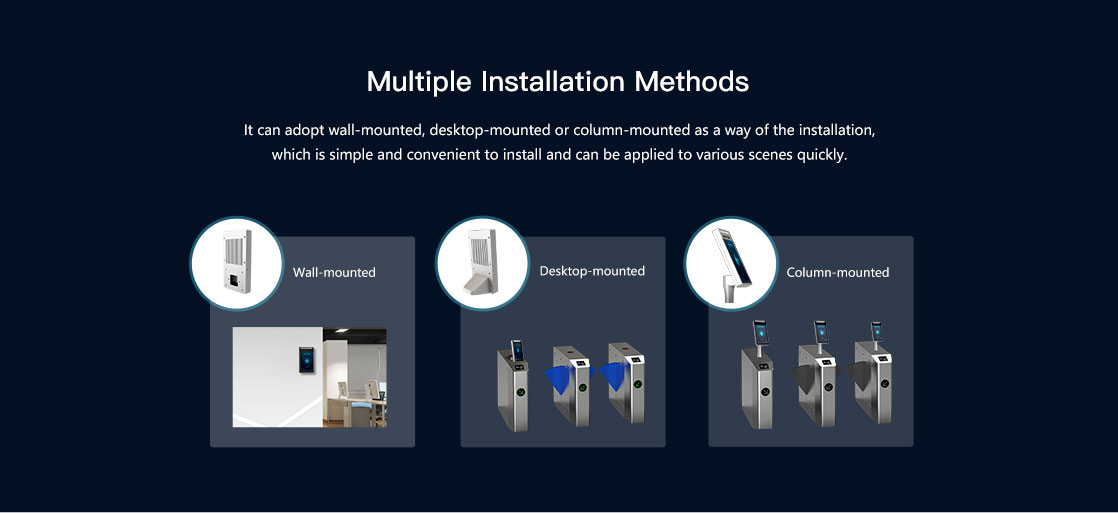 Multiple Installation Methods

It can adopt wall-mounted, desktop-mounted or column-mounted as a way of the installation, which is simple and convenient to install and can be applied to various scenes quickly.

Wall-mounted

Desktop-mounted

Column-mounted